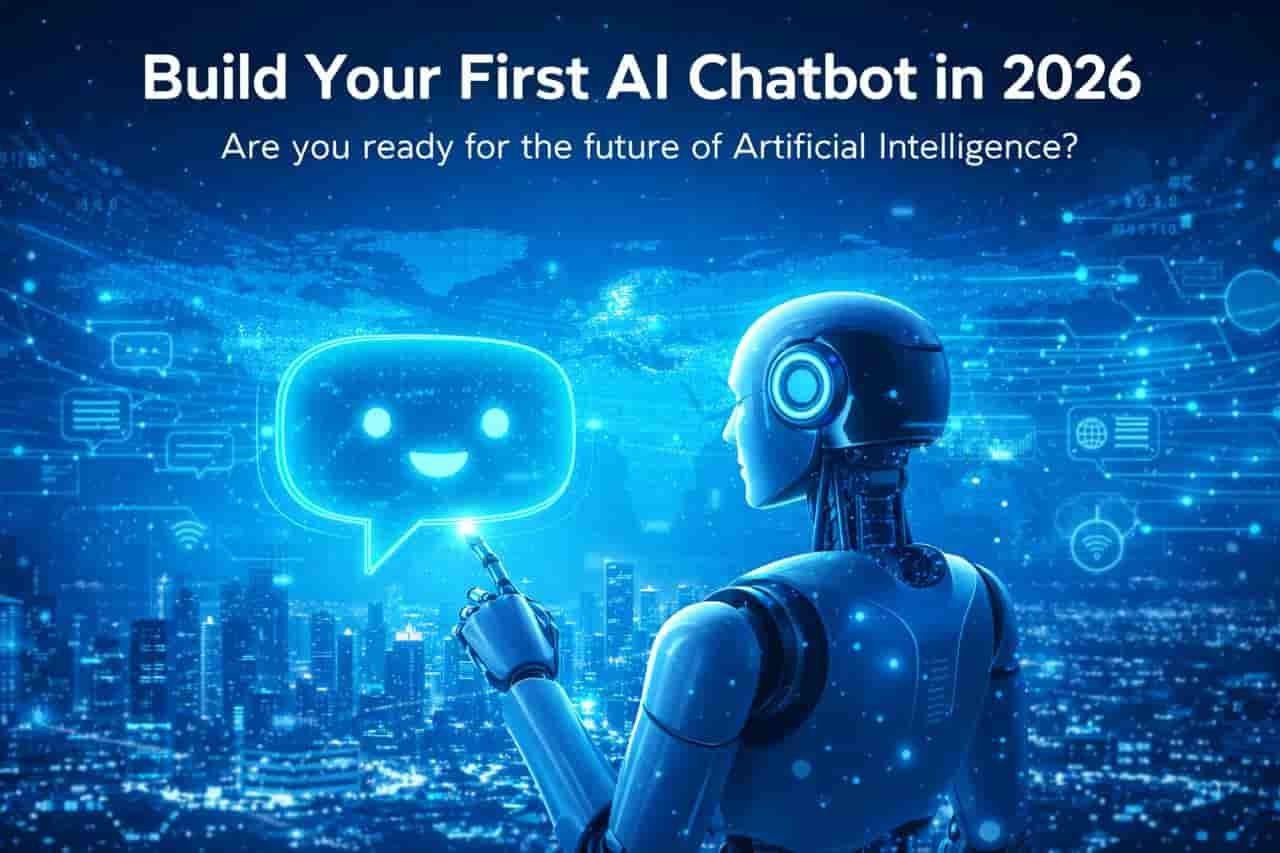 Build Your First AI Chatbot in 2026

Are you ready for the future of Artificial Intelligence?